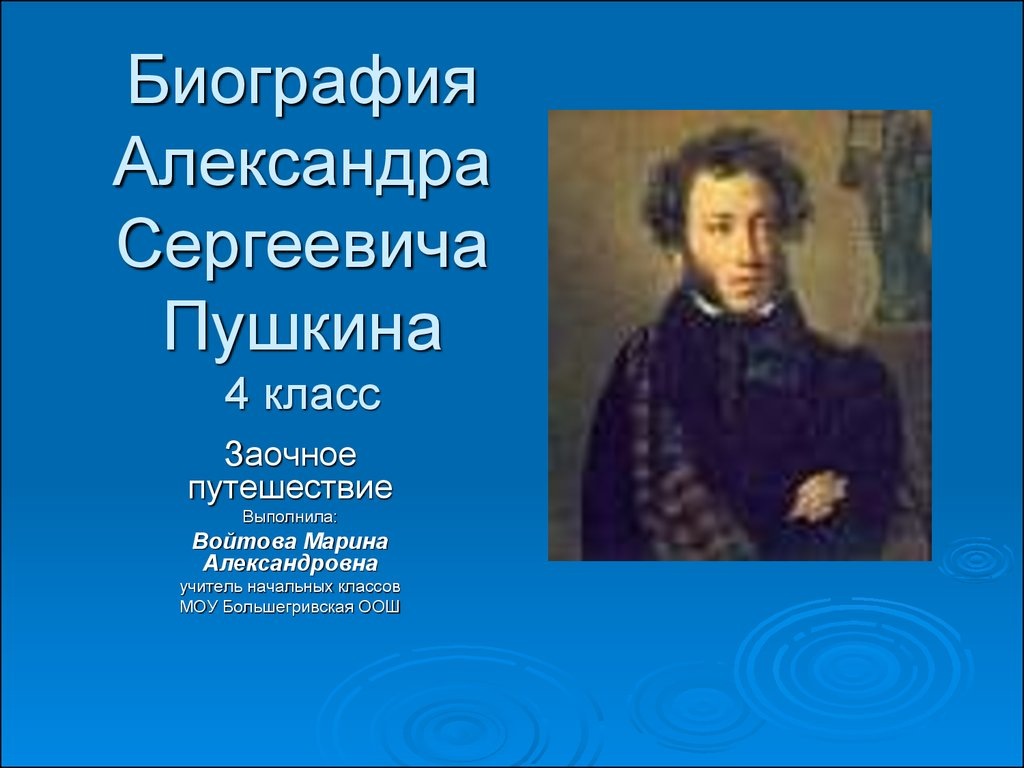 Биография Александра Сергеевича Пушкина
4 класс

Заочное путешествие
Выполнила:
Войтова Марина Александровна
учитель начальных классов
МОУ Большегривская ООШ